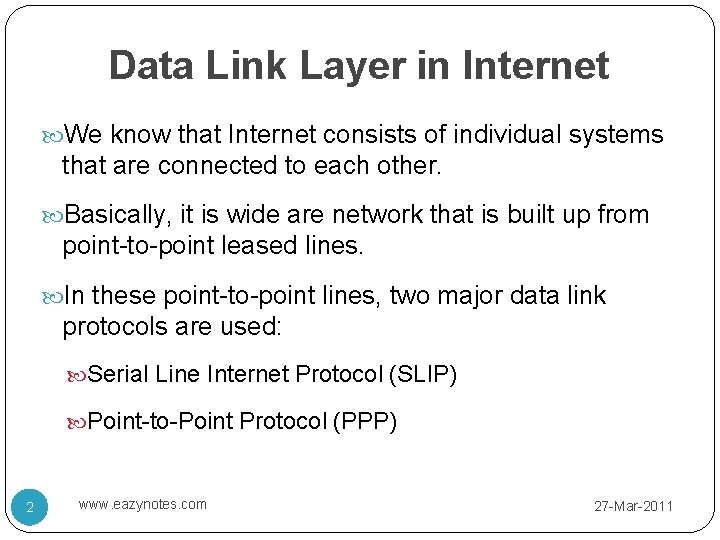 Data Link Layer in Internet

We know that Internet consists of individual systems that are connected to each other.

Basically, it is wide are network that is built up from point-to-point leased lines.

In these point-to-point lines, two major data link protocols are used:

Serial Line Internet Protocol (SLIP)

Point-to-Point Protocol (PPP)

2

www.eazynotes.com

27-Mar-2011